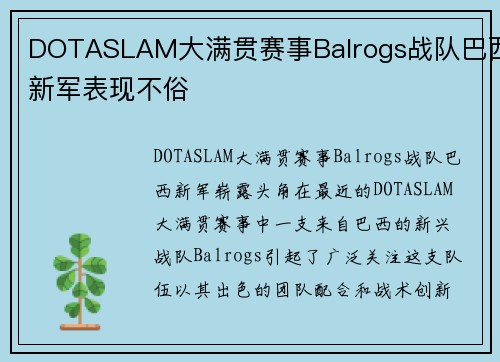 DOTASLAM大满贯赛事Balrogs战队巴西新军表现不俗

DOTASLAM大满贯赛事Balrogs战队巴西新军崭露头角在最近的DOTASLAM大满贯赛事中一支来自巴西的新兴战队Balrogs引起了广泛关注这支队伍以其出色的团队配合和战术创新